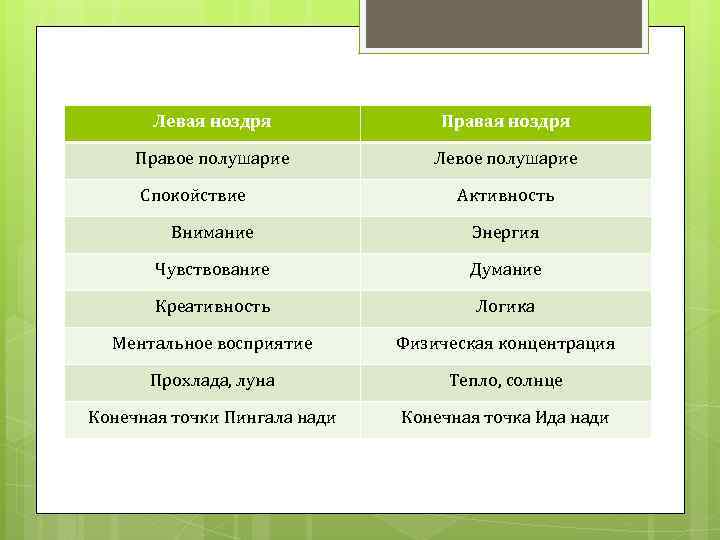 | Левая ноздря | Правая ноздря |
|---|---|
| Правое полушарие | Левое полушарие |
| Спокойствие | Активность |
| Внимание | Энергия |
| Чувствование | Думание |
| Креативность | Логика |
| Ментальное восприятие | Физическая концентрация |
| Прохлада, луна | Тепло, солнце |
| Конечная точки Пингала нади | Конечная точка Ида нади |